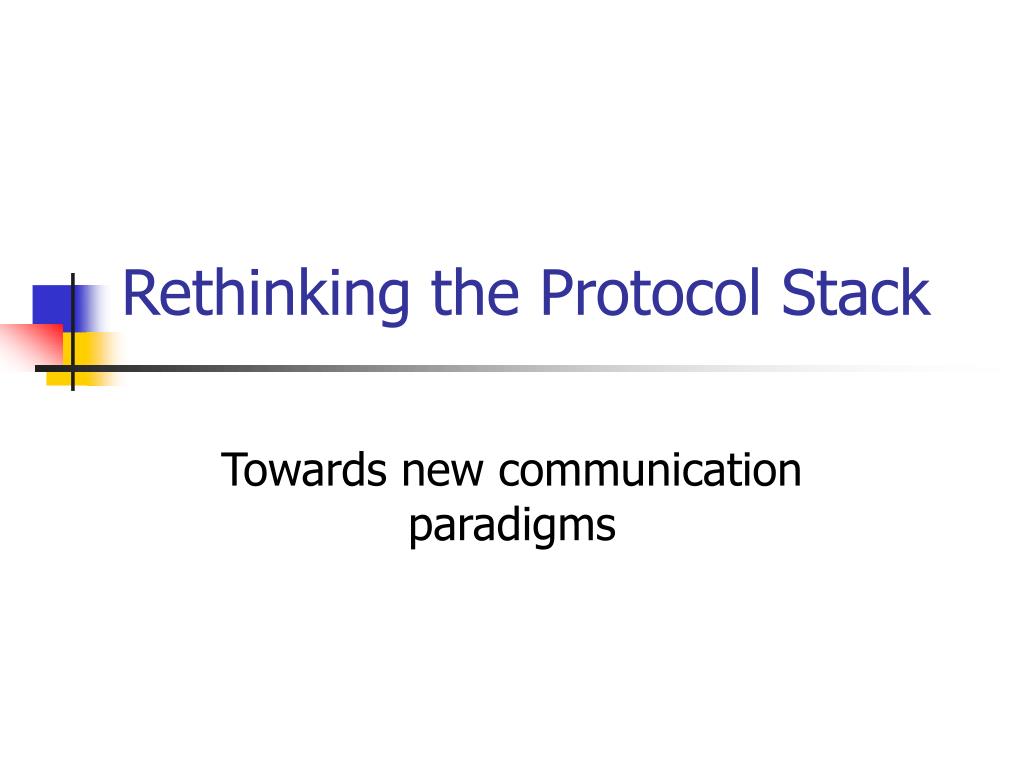 Rethinking the Protocol Stack

Towards new communication paradigms